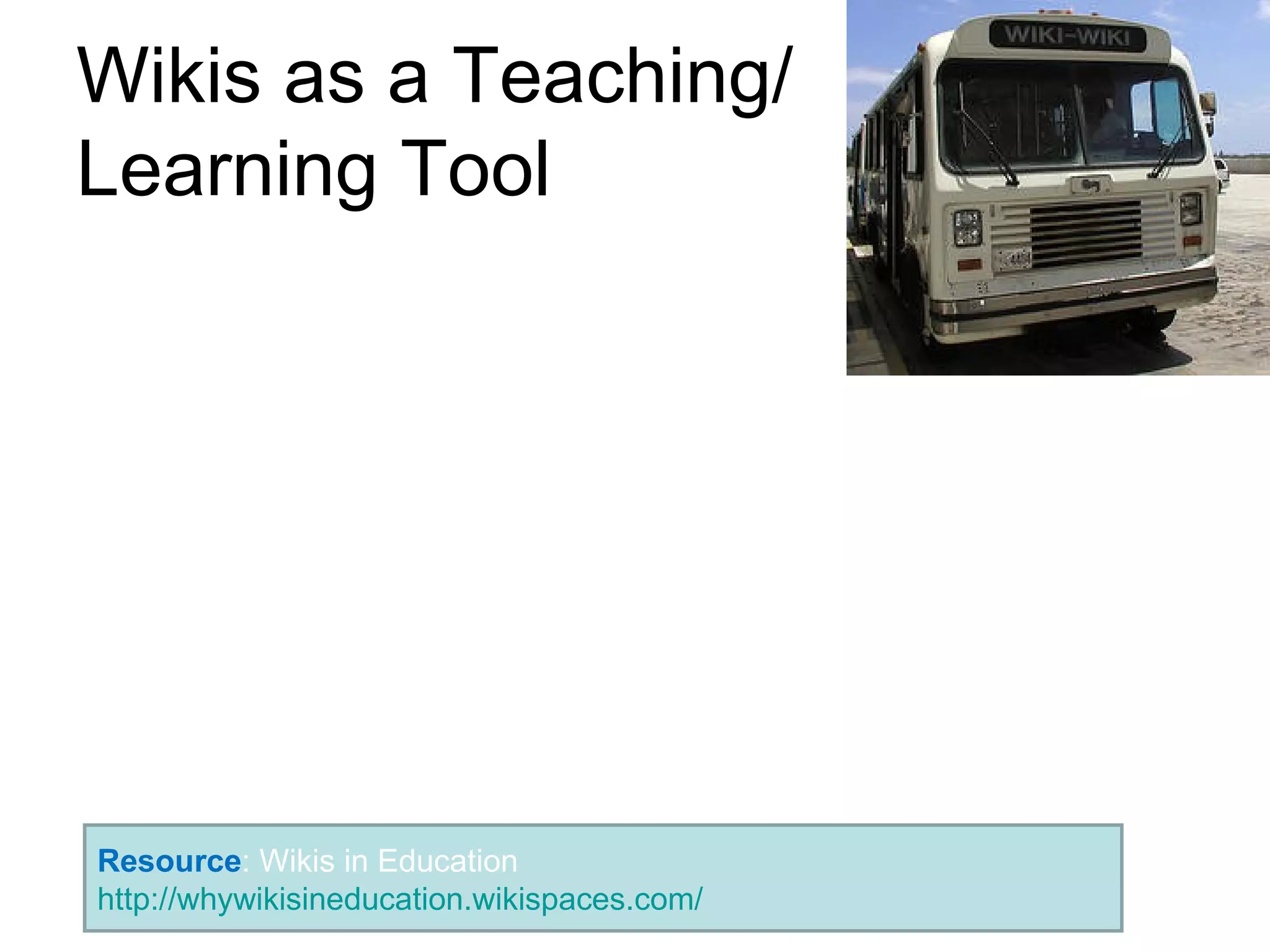 Wikis as a Teaching/ Learning Tool

WIKI-WIKI

Resource: Wikis in Education
http://whywikisineducation.wikispaces.com/